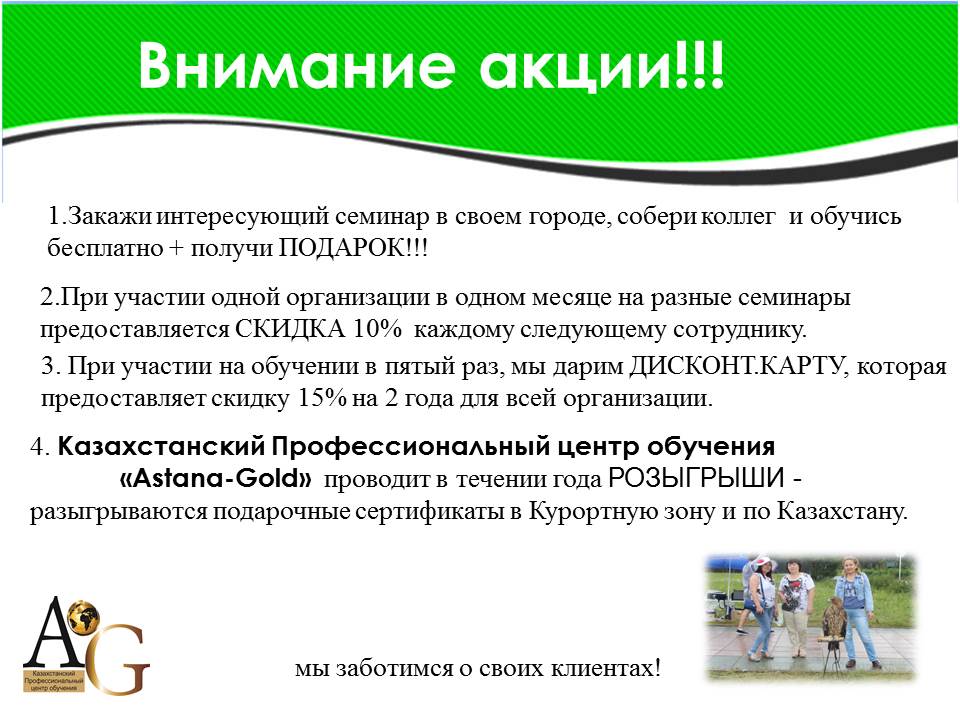 Внимание акции!!!

1.Закажи интересующий семинар в своем городе, собери коллег и обучись бесплатно + получи ПОДАРОК!!!

2.При участии одной организации в одном месяце на разные семинары предоставляется СКИДКА 10% каждому следующему сотруднику.

3. При участии на обучении в пятый раз, мы дарим ДИСКОНТ.КАРТУ, которая предоставляет скидку 15% на 2 года для всей организации.

4. Казахстанский Профессиональный центр обучения «Astana-Gold» проводит в течении года РОЗЫГРЫШИ - разыгрываются подарочные сертификаты в Курортную зону и по Казахстану.

AG
Казахстанский Профессиональный центр обучения

мы заботимся о своих клиентах!